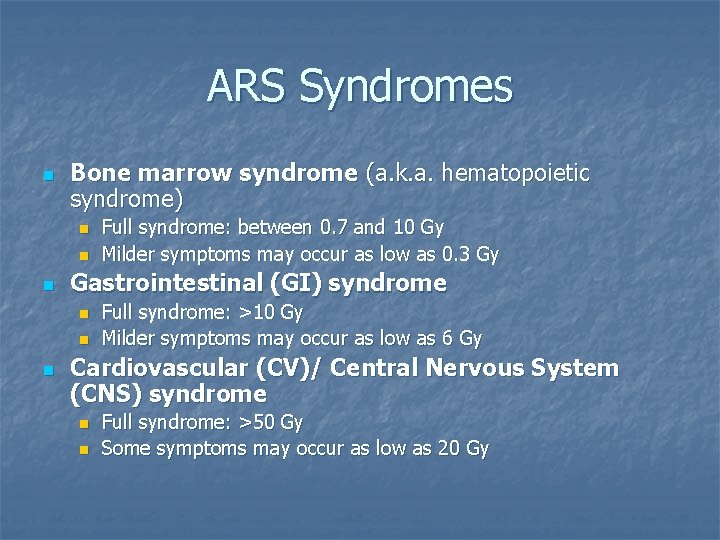 ARS Syndromes

Bone marrow syndrome (a.k.a. hematopoietic syndrome)
Full syndrome: between 0.7 and 10 Gy
Milder symptoms may occur as low as 0.3 Gy

Gastrointestinal (GI) syndrome
Full syndrome: >10 Gy
Milder symptoms may occur as low as 6 Gy

Cardiovascular (CV)/ Central Nervous System (CNS) syndrome
Full syndrome: >50 Gy
Some symptoms may occur as low as 20 Gy